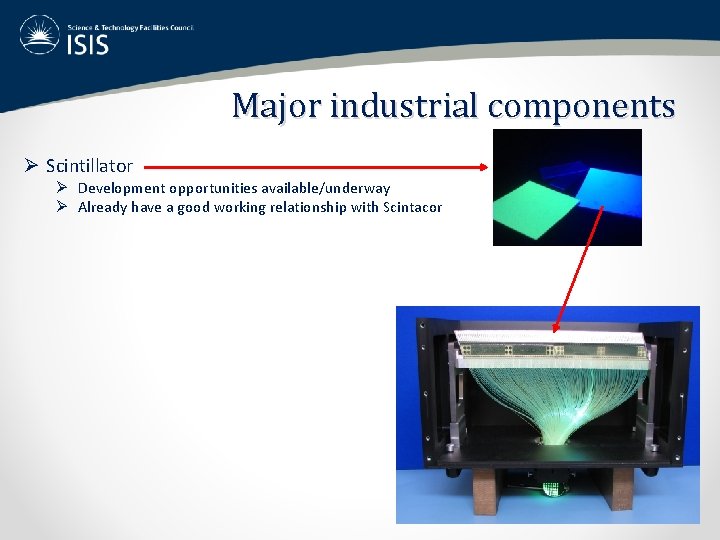 Science & Technology Facilities Council
ISIS

Major industrial components

➢ Scintillator
➢ Development opportunities available/underway
➢ Already have a good working relationship with Scintacor